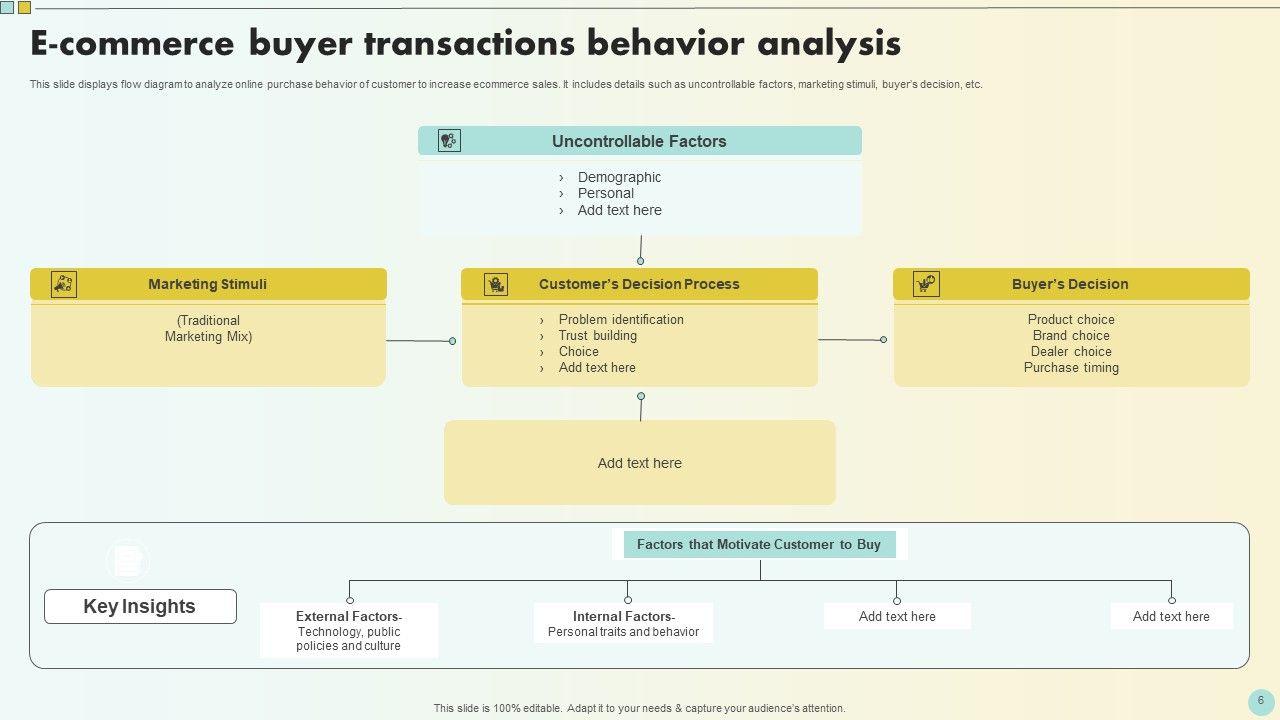 E-commerce buyer transactions behavior analysis

This slide displays flow diagram to analyze online purchase behavior of customer to increase ecommerce sales. It includes details such as uncontrollable factors, marketing stimuli, buyer's decision, etc.

Uncontrollable Factors

› Demographic
› Personal
› Add text here

Marketing Stimuli

(Traditional Marketing Mix)

Customer's Decision Process

› Problem identification
› Trust building
› Choice
› Add text here

Buyer's Decision

Product choice
Brand choice
Dealer choice
Purchase timing

Add text here

Key Insights

Factors that Motivate Customer to Buy

External Factors- Technology, public policies and culture

Internal Factors- Personal traits and behavior

Add text here

Add text here

This slide is 100% editable. Adapt it to your needs & capture your audience's attention.

6